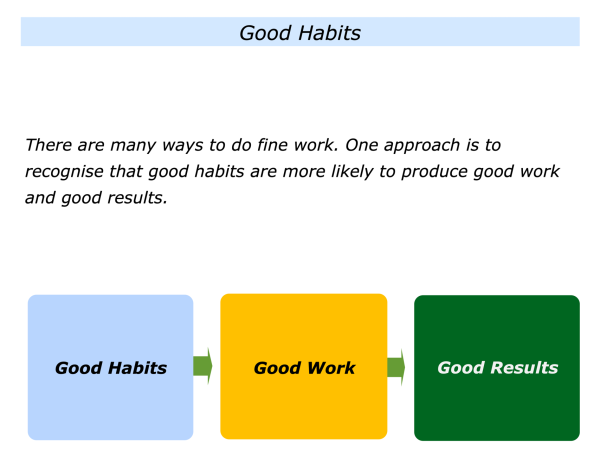 Good Habits

There are many ways to do fine work. One approach is to recognise that good habits are more likely to produce good work and good results.

Good Habits

Good Work

Good Results